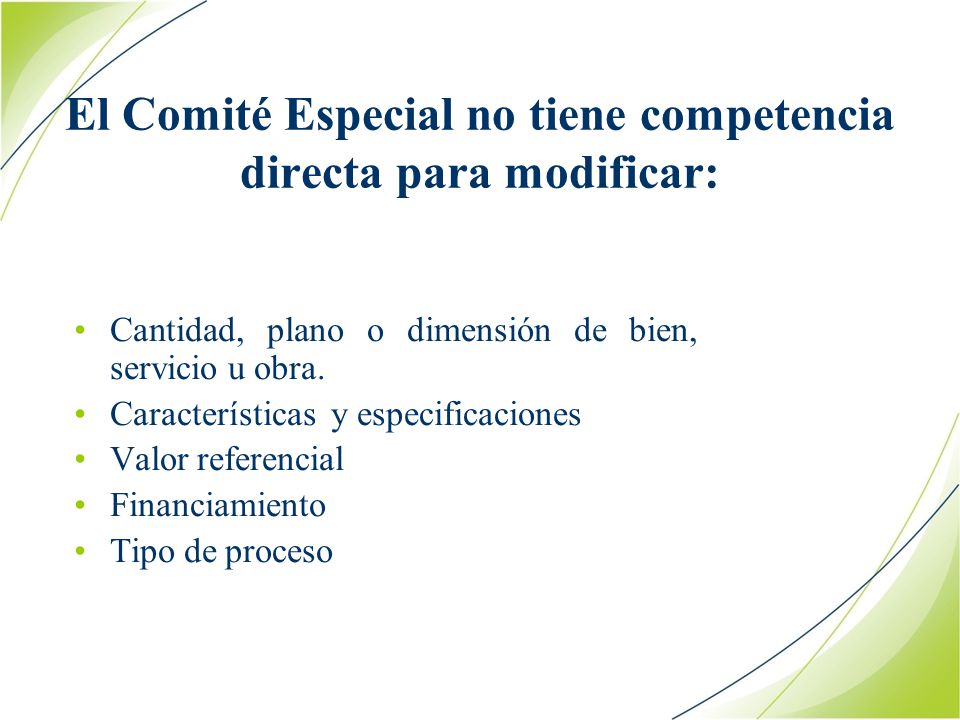 El Comité Especial no tiene competencia directa para modificar:

• Cantidad, plano o dimensión de bien, servicio u obra.
• Características y especificaciones
• Valor referencial
• Financiamiento
• Tipo de proceso